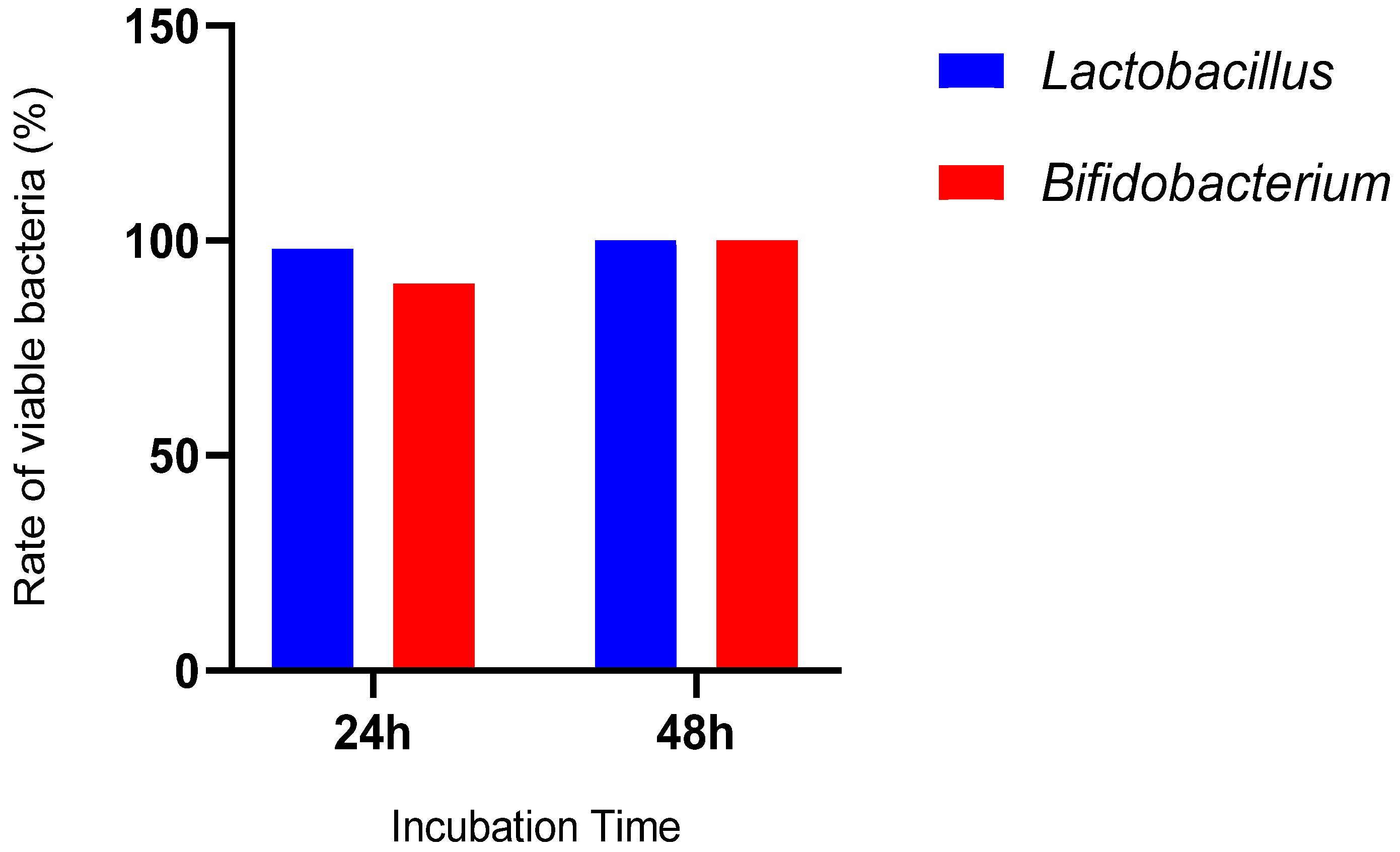 Rate of viable bacteria (%)

150
100
50
0

24h
48h

Incubation Time

Lactobacillus
Bifidobacterium